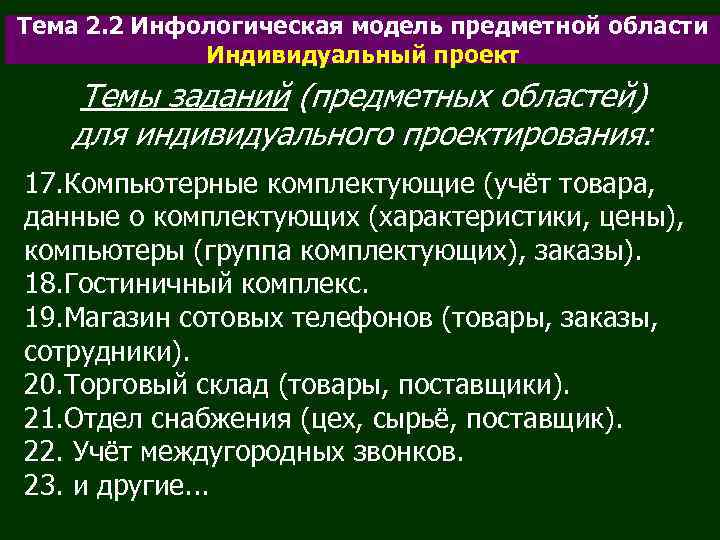 Тема 2.2 Инфологическая модель предметной области
Индивидуальный проект

Темы заданий (предметных областей) для индивидуального проектирования:

17.Компьютерные комплектующие (учёт товара, данные о комплектующих (характеристики, цены), компьютеры (группа комплектующих), заказы).
18.Гостиничный комплекс.
19.Магазин сотовых телефонов (товары, заказы, сотрудники).
20.Торговый склад (товары, поставщики).
21.Отдел снабжения (цех, сырьё, поставщик).
22. Учёт междугородных звонков.
23. и другие…